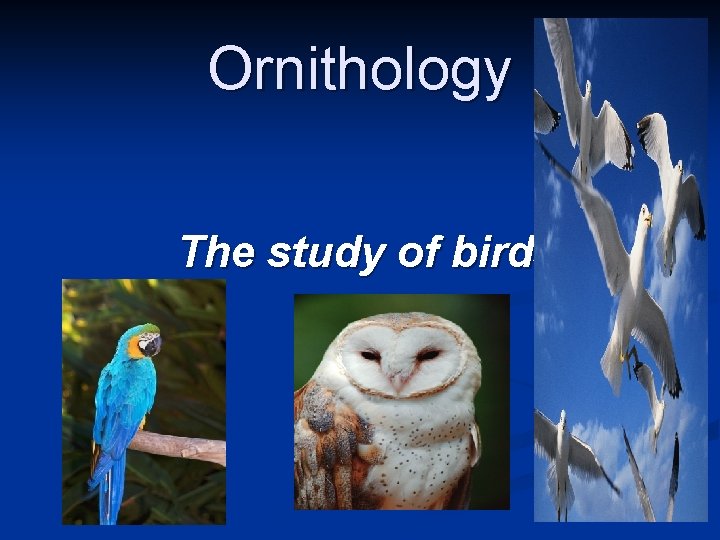 Ornithology

The study of bird